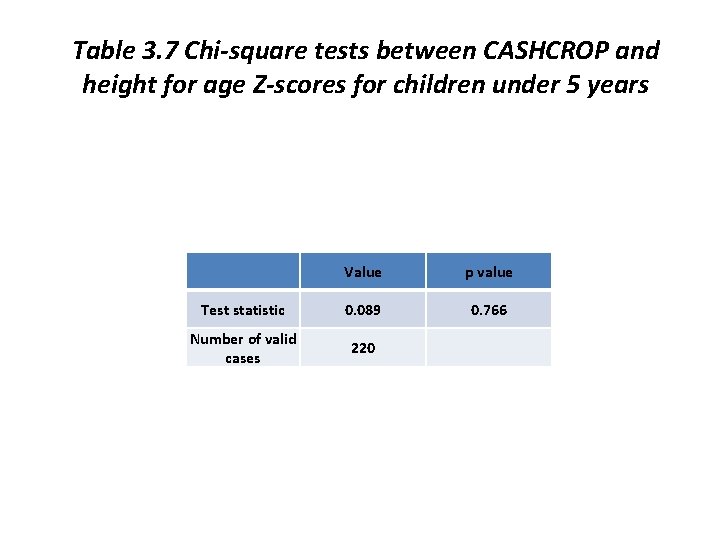 Table 3.7 Chi-square tests between CASHCROP and height for age Z-scores for children under 5 years

| | Value | p value |
|---|---|---|
| Test statistic | 0.089 | 0.766 |
| Number of valid cases | 220 | |